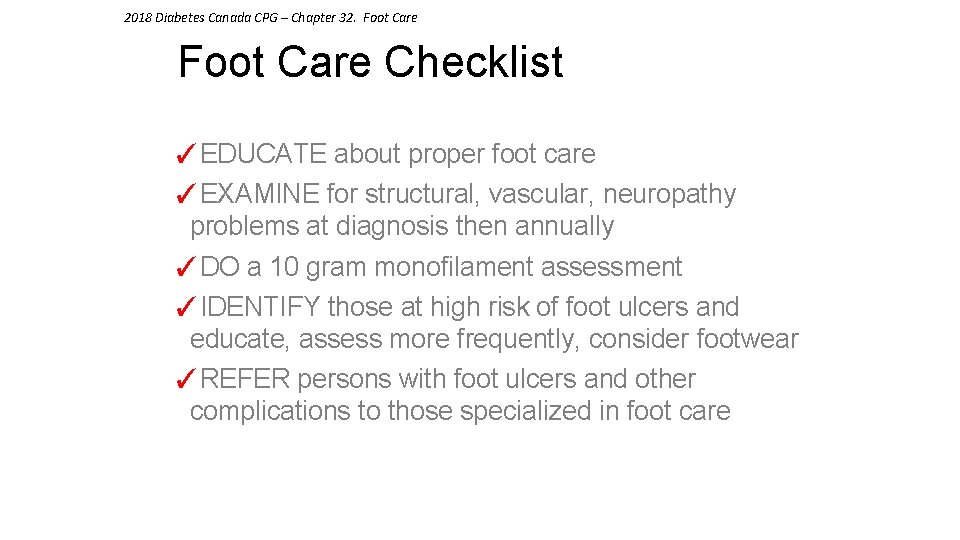 2018 Diabetes Canada CPG – Chapter 32. Foot Care

Foot Care Checklist

✓EDUCATE about proper foot care
✓EXAMINE for structural, vascular, neuropathy problems at diagnosis then annually
✓DO a 10 gram monofilament assessment
✓IDENTIFY those at high risk of foot ulcers and educate, assess more frequently, consider footwear
✓REFER persons with foot ulcers and other complications to those specialized in foot care